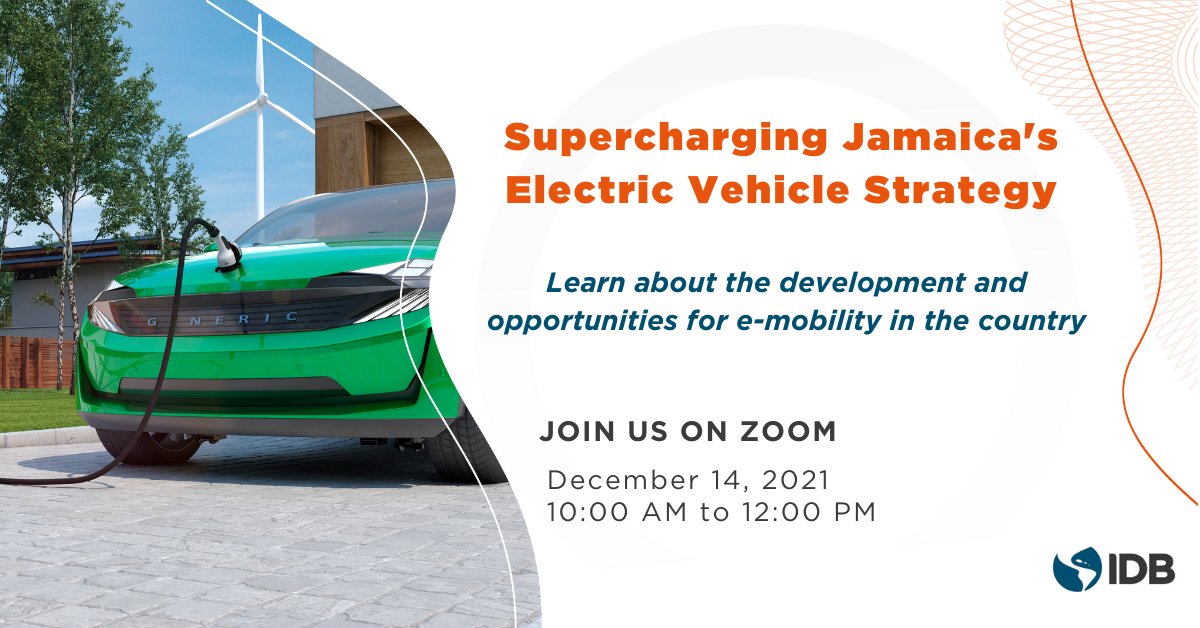 GENERIC

Supercharging Jamaica's Electric Vehicle Strategy

Learn about the development and opportunities for e-mobility in the country

JOIN US ON ZOOM

December 14, 2021
10:00 AM to 12:00 PM

IDB